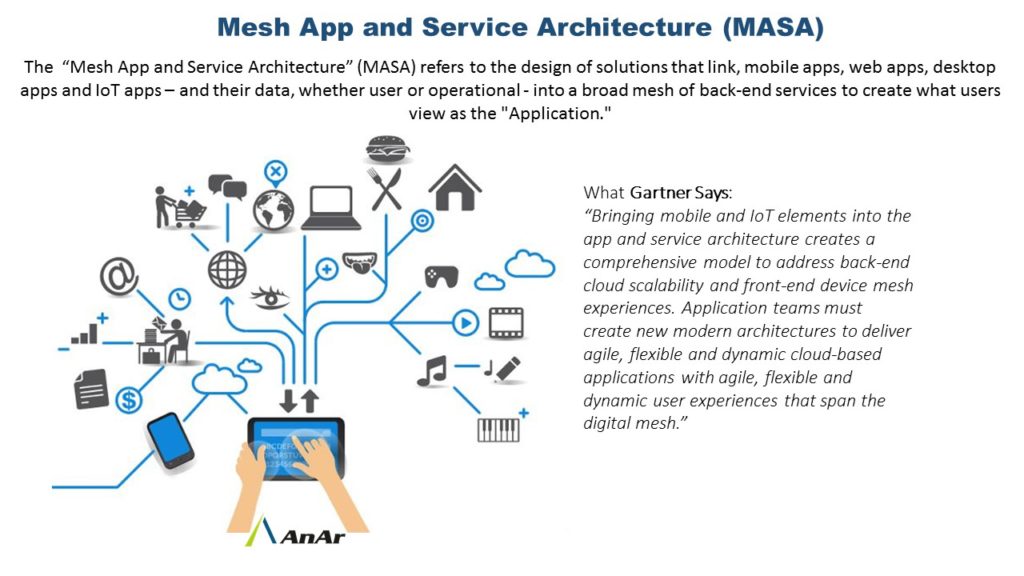 Mesh App and Service Architecture (MASA)

The "Mesh App and Service Architecture" (MASA) refers to the design of solutions that link, mobile apps, web apps, desktop apps and IoT apps – and their data, whether user or operational - into a broad mesh of back-end services to create what users view as the "Application."

What Gartner Says:
"Bringing mobile and IoT elements into the app and service architecture creates a comprehensive model to address back-end cloud scalability and front-end device mesh experiences. Application teams must create new modern architectures to deliver agile, flexible and dynamic cloud-based applications with agile, flexible and dynamic user experiences that span the digital mesh."

AnAr